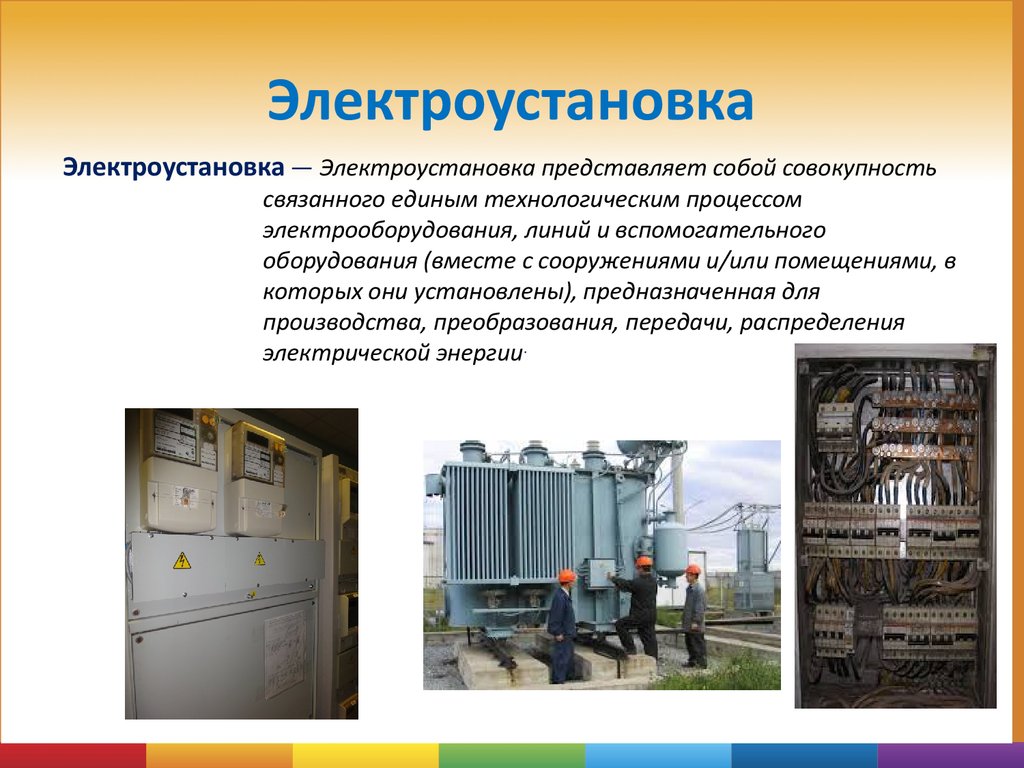 Электроустановка

Электроустановка — Электроустановка представляет собой совокупность связанного единым технологическим процессом электрооборудования, линий и вспомогательного оборудования (вместе с сооружениями и/или помещениями, в которых они установлены), предназначенная для производства, преобразования, передачи, распределения электрической энергии.